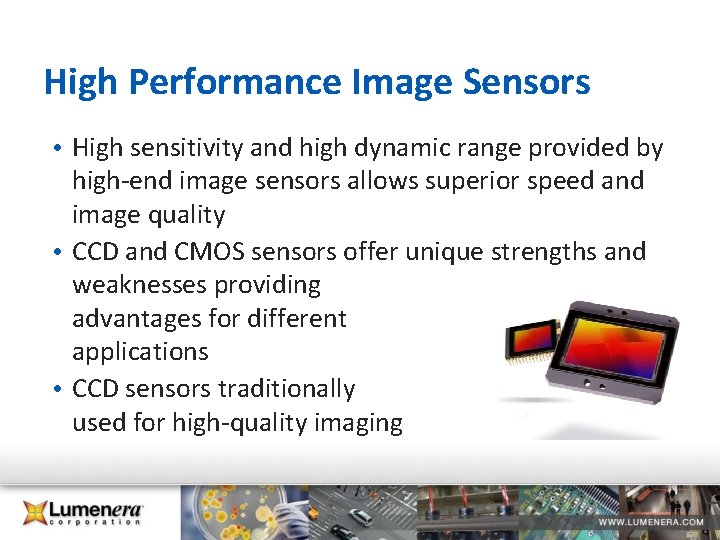 High Performance Image Sensors

• High sensitivity and high dynamic range provided by high-end image sensors allows superior speed and image quality

• CCD and CMOS sensors offer unique strengths and weaknesses providing advantages for different applications

• CCD sensors traditionally used for high-quality imaging

Lumenera corporation

WWW.LUMENERA.COM